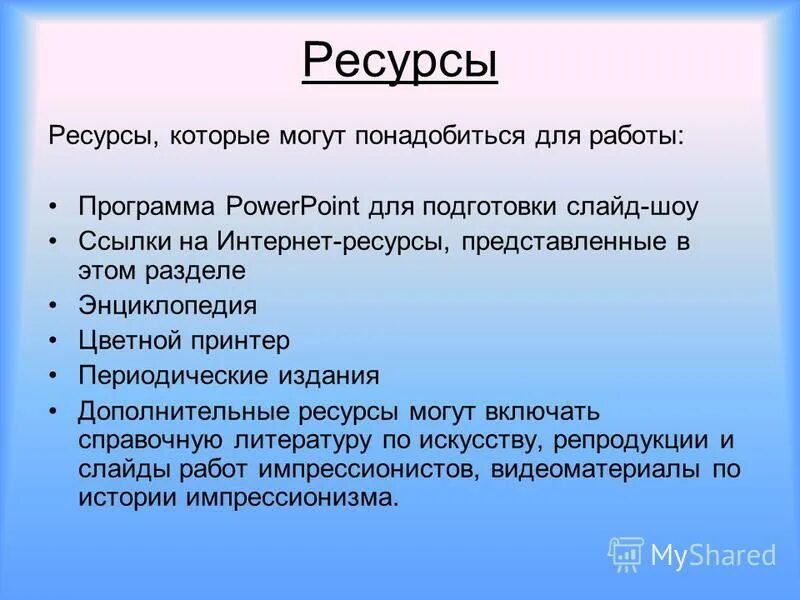 Ресурсы

Ресурсы, которые могут понадобиться для работы:

• Программа PowerPoint для подготовки слайд-шоу
• Ссылки на Интернет-ресурсы, представленные в этом разделе
• Энциклопедия
• Цветной принтер
• Периодические издания
• Дополнительные ресурсы могут включать справочную литературу по искусству, репродукции и слайды работ импрессионистов, видеоматериалы по истории импрессионизма.

MyShared